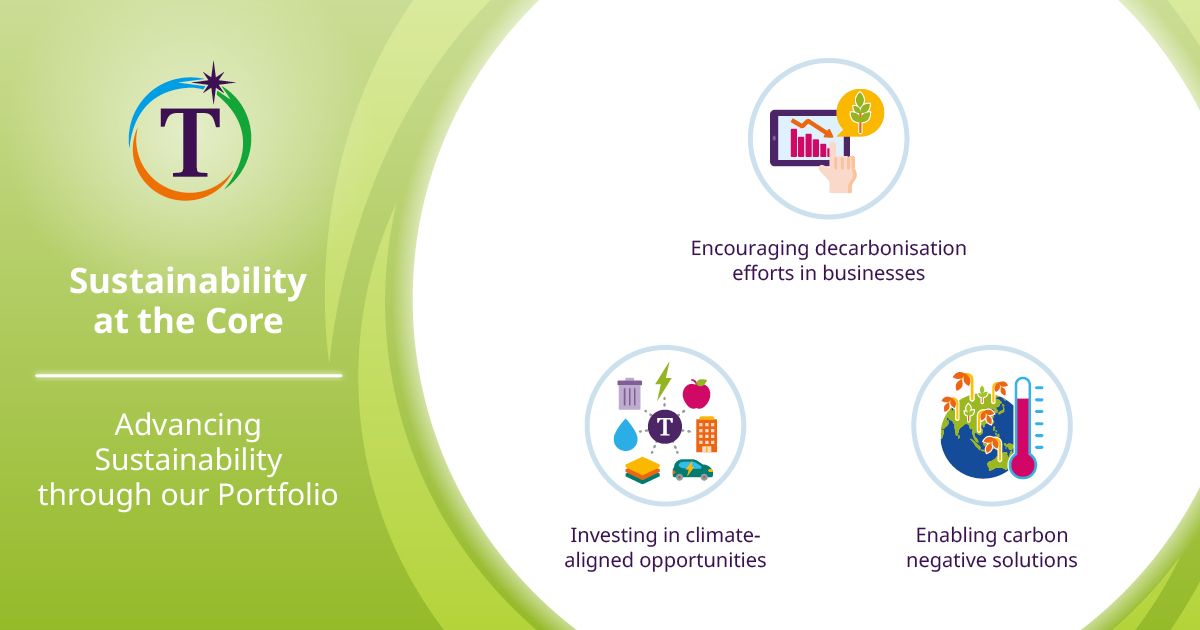 T

Sustainability at the Core

Advancing Sustainability through our Portfolio

Encouraging decarbonisation efforts in businesses

T

Investing in climate-aligned opportunities

Enabling carbon negative solutions